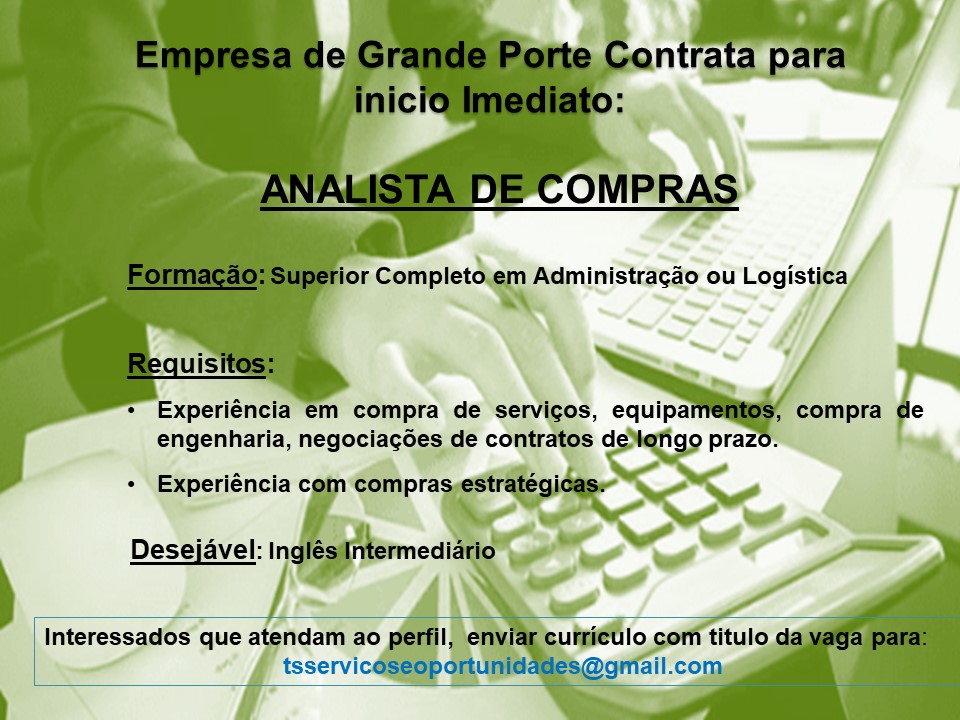 Empresa de Grande Porte Contrata para inicio Imediato:

ANALISTA DE COMPRAS

Formação: Superior Completo em Administração ou Logística

Requisitos:

• Experiência em compra de serviços, equipamentos, compra de engenharia, negociações de contratos de longo prazo.

• Experiência com compras estratégicas.

Desejável: Inglês Intermediário

Interessados que atendam ao perfil, enviar currículo com titulo da vaga para: tsservicoseoportunidades@gmail.com